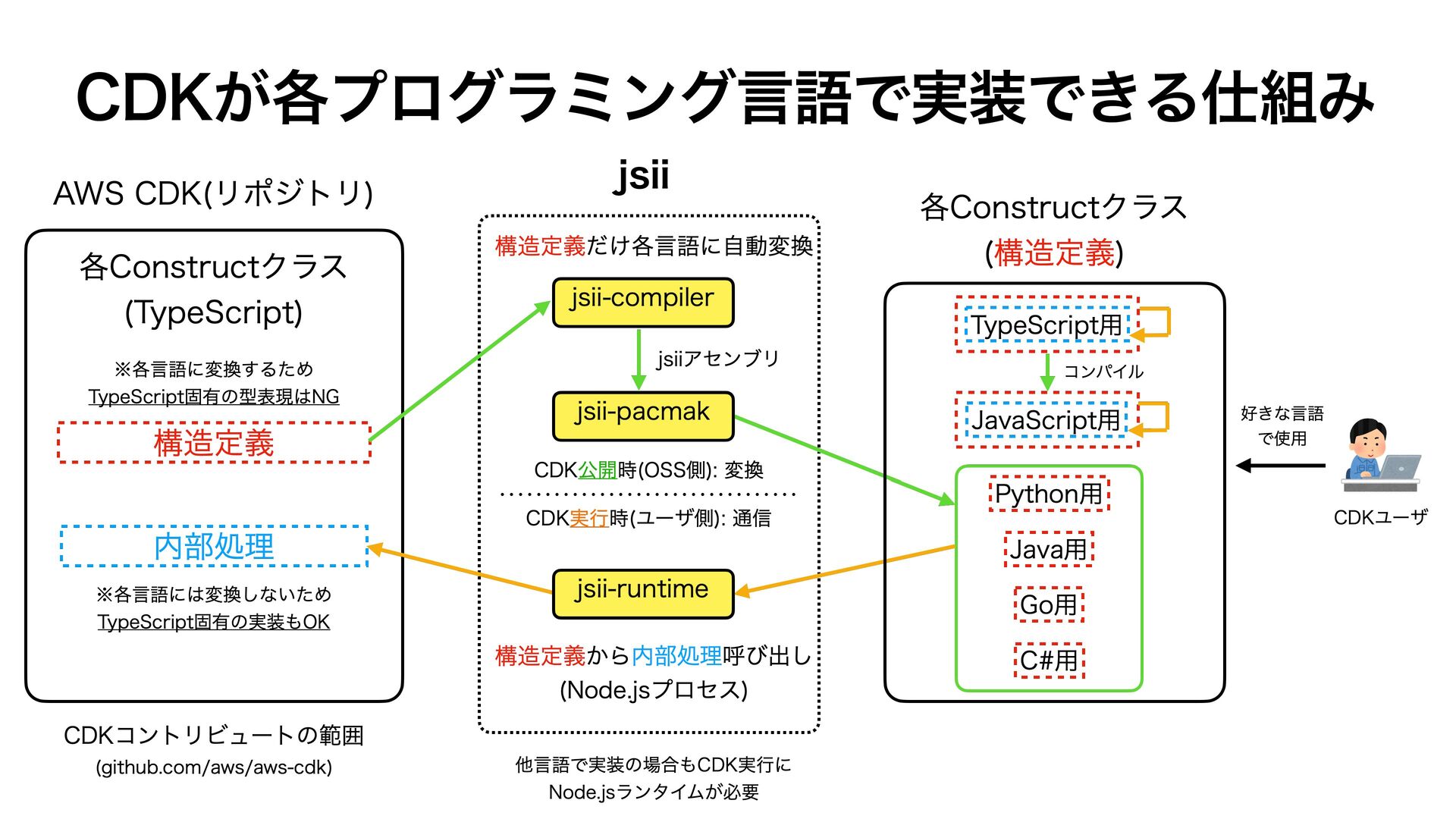 CDKが各プログラミング言語で実装できる仕組み

AWS CDK(リポジトリ)

各Constructクラス
(TypeScript)

※各言語に変換するため
TypeScript固有の型表現はNG

構造定義

内部処理

※各言語には変換しないため
TypeScript固有の実装もOK

CDKコントリビュートの範囲
(github.com/aws/aws-cdk)

jsii

構造定義だけ各言語に自動変換

jsii-compiler

jsiiアセンブリ

jsii-pacmak

CDK公開時(OSS側): 変換

CDK実行時(ユーザ側): 通信

jsii-runtime

構造定義から内部処理呼び出し
(Node.jsプロセス)

他言語で実装の場合もCDK実行に
Node.jsランタイムが必要

各Constructクラス
(構造定義)

TypeScript用

コンパイル

JavaScript用

Python用

Java用

Go用

C#用

好きな言語
で使用

CDKユーザ